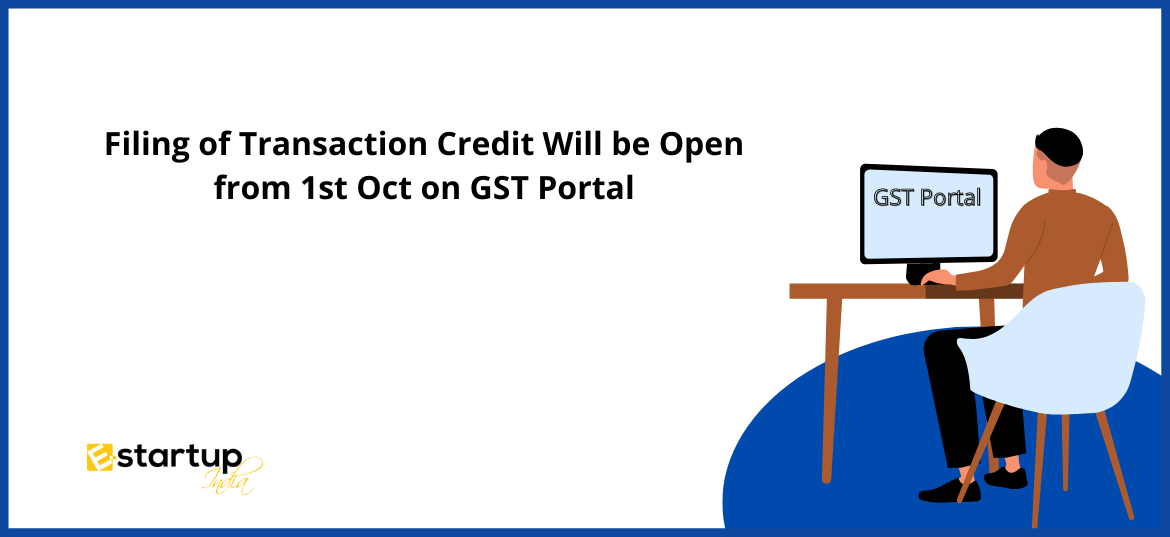 Filing of Transaction Credit Will be Open from 1st Oct on GST Portal

GST Portal

E startup India